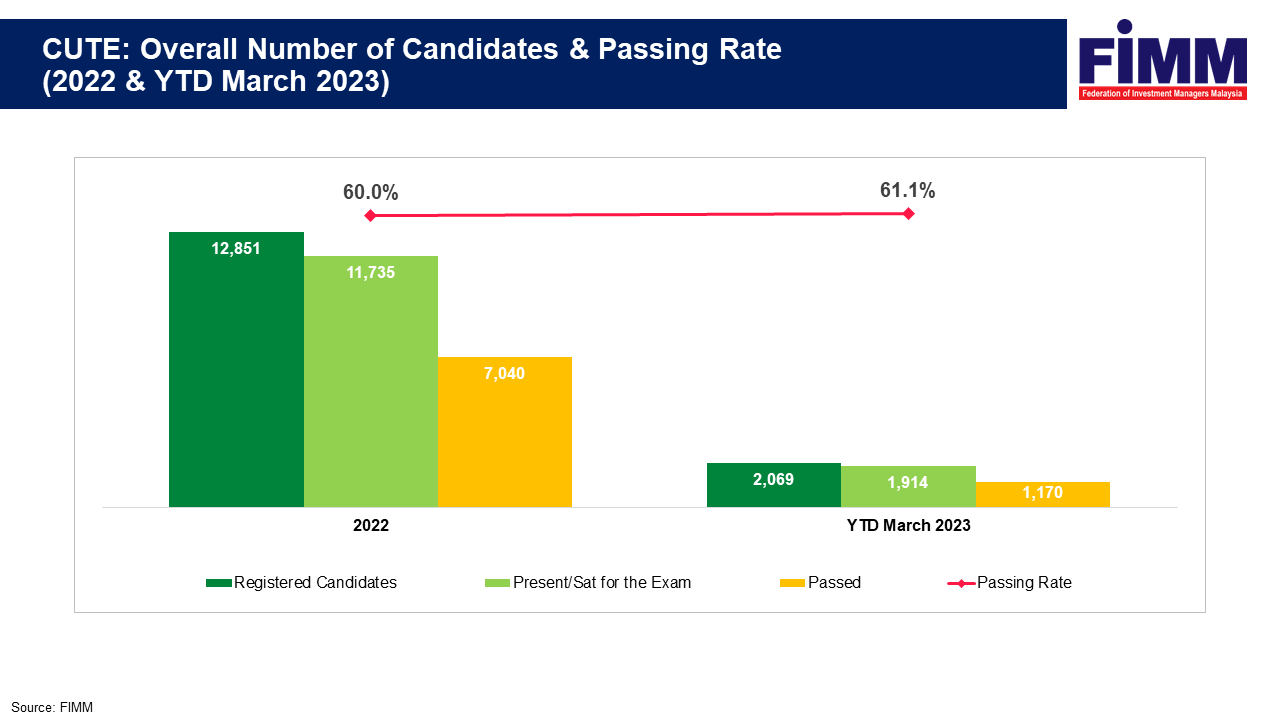 CUTE: Overall Number of Candidates & Passing Rate
(2022 & YTD March 2023)

FIMM
Federation of Investment Managers Malaysia

60.0%
61.1%

12,851
11,735
7,040
2,069
1,914
1,170

2022
YTD March 2023

Registered Candidates
Present/Sat for the Exam
Passed
Passing Rate

Source: FIMM